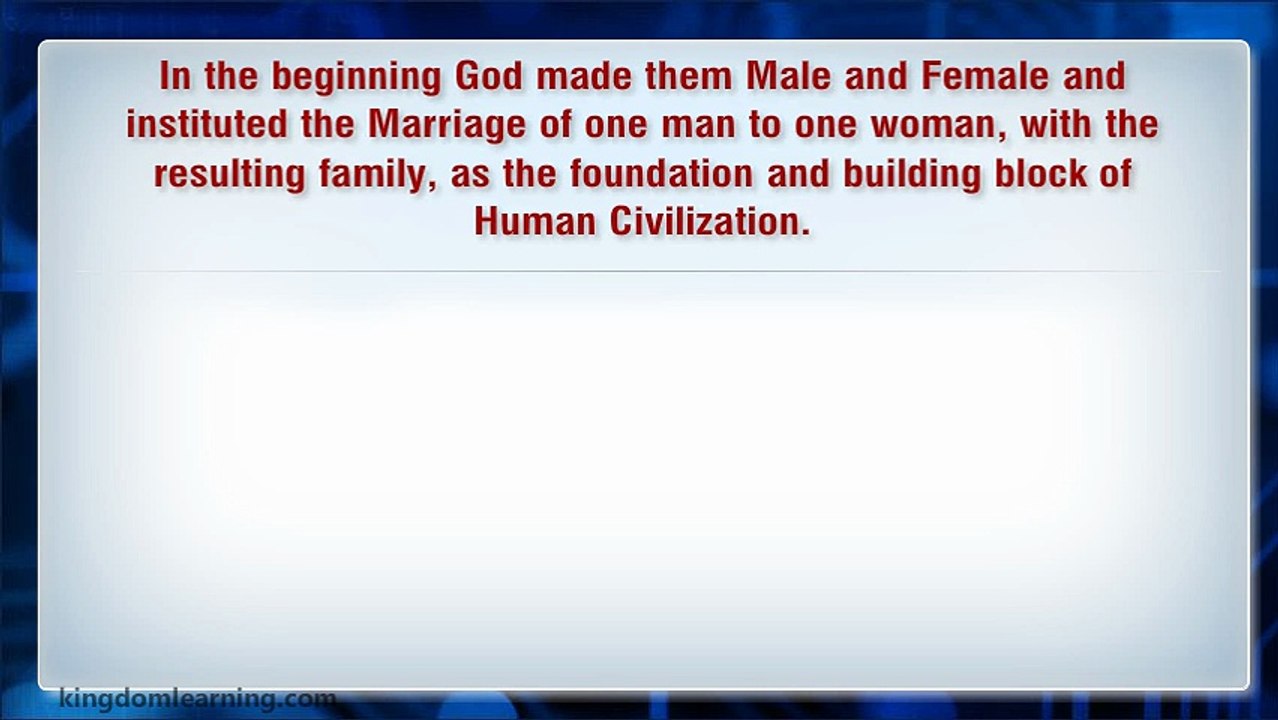 In the beginning God made them Male and Female and instituted the Marriage of one man to one woman, with the resulting family, as the foundation and building block of Human Civilization.

kingdomlearning.com